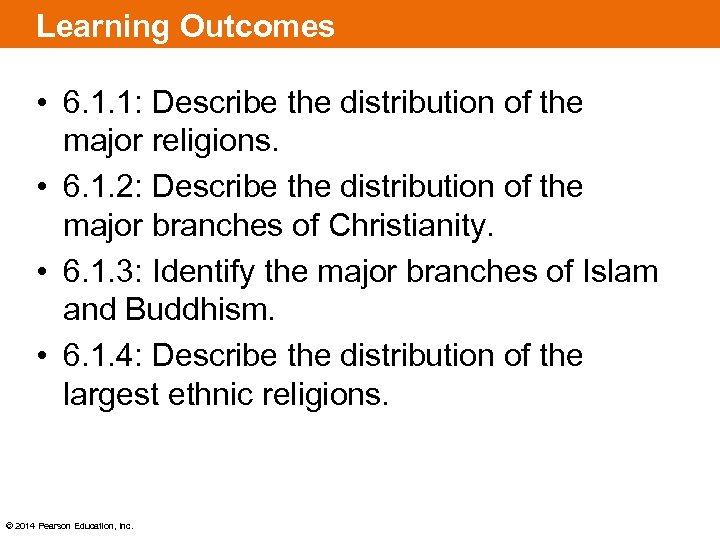 Learning Outcomes

• 6.1.1: Describe the distribution of the major religions.
• 6.1.2: Describe the distribution of the major branches of Christianity.
• 6.1.3: Identify the major branches of Islam and Buddhism.
• 6.1.4: Describe the distribution of the largest ethnic religions.

© 2014 Pearson Education, Inc.